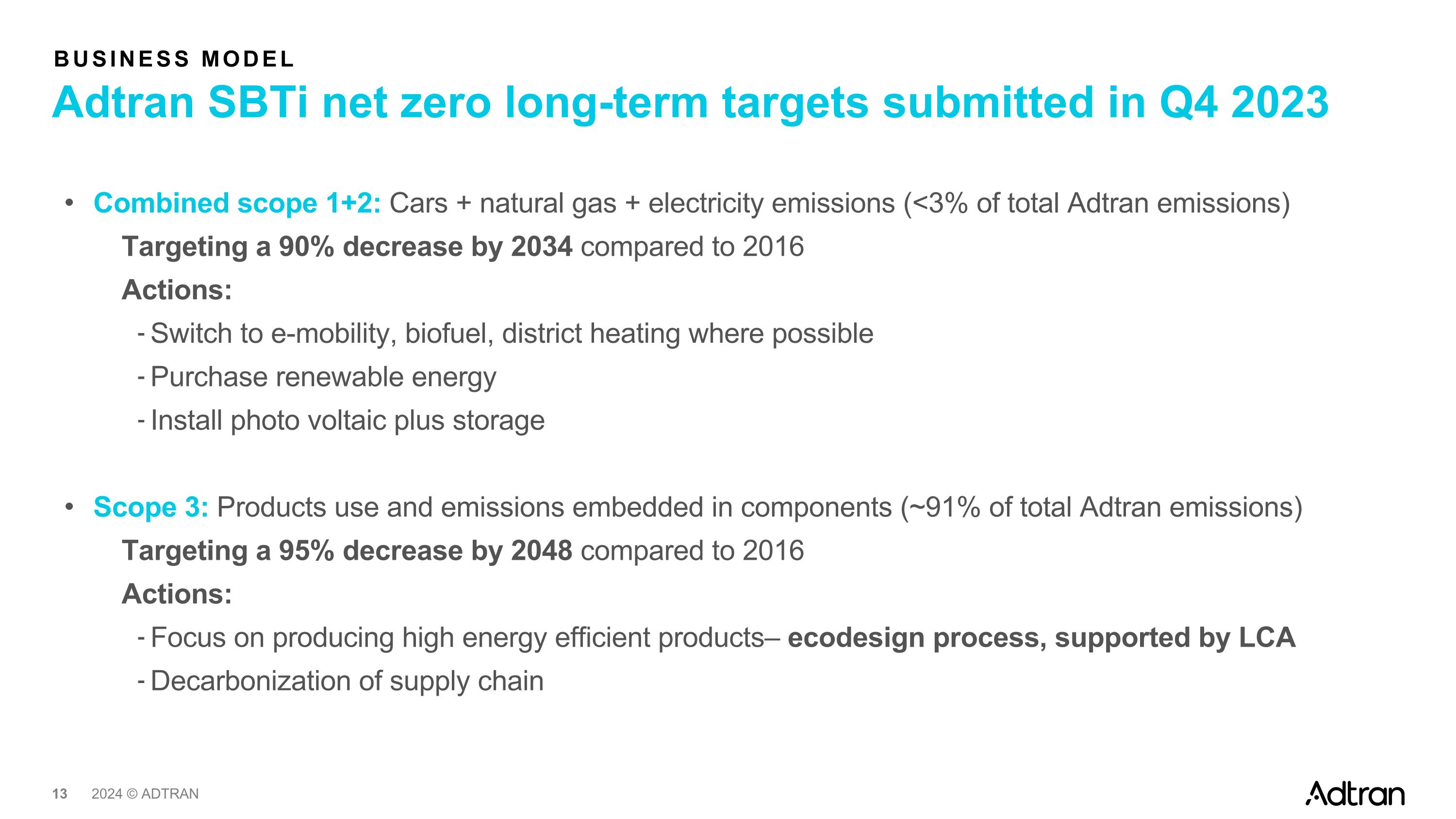 BUSINESS MODEL

Adtran SBTi net zero long-term targets submitted in Q4 2023

• Combined scope 1+2: Cars + natural gas + electricity emissions (<3% of total Adtran emissions)

Targeting a 90% decrease by 2034 compared to 2016

Actions:

- Switch to e-mobility, biofuel, district heating where possible
- Purchase renewable energy
- Install photo voltaic plus storage

• Scope 3: Products use and emissions embedded in components (~91% of total Adtran emissions)

Targeting a 95% decrease by 2048 compared to 2016

Actions:

- Focus on producing high energy efficient products– ecodesign process, supported by LCA
- Decarbonization of supply chain

13 2024 © ADTRAN

Adtran